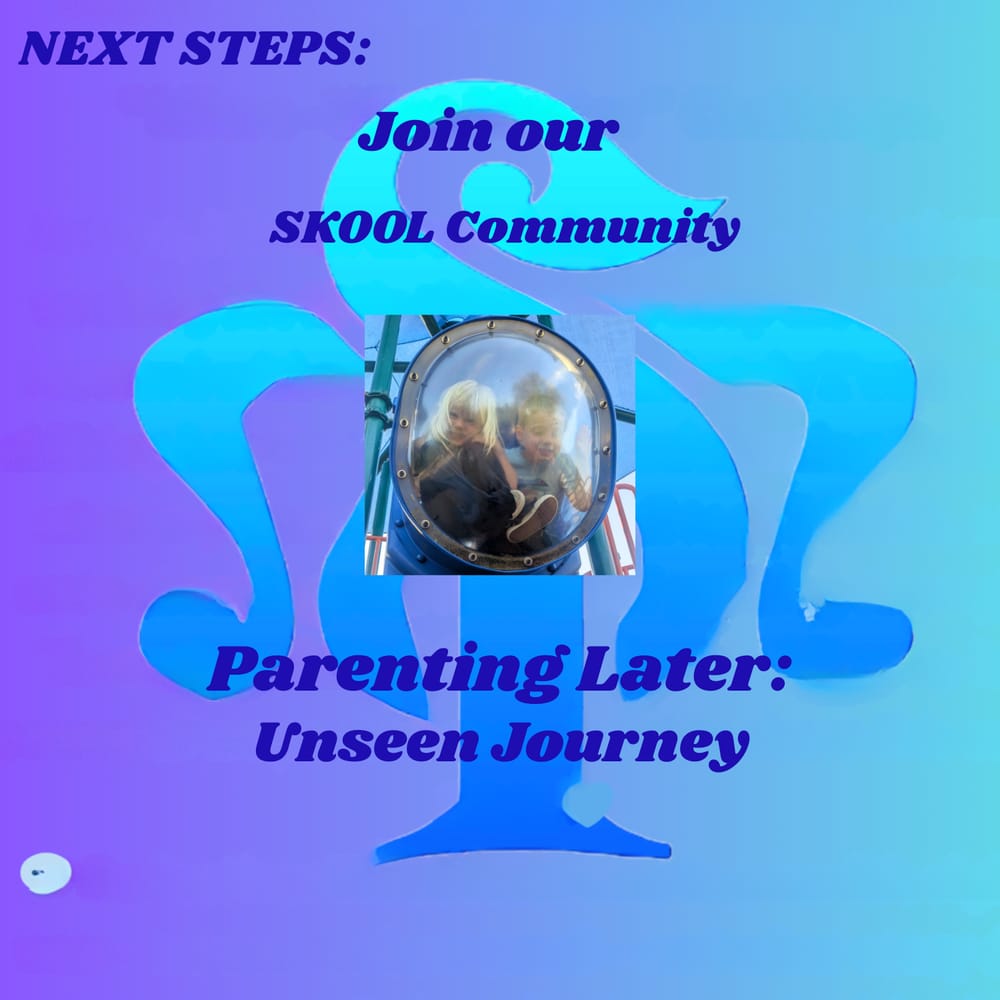 NEXT STEPS:

Join our

SKOOL Community

Parenting Later:
Unseen Journey